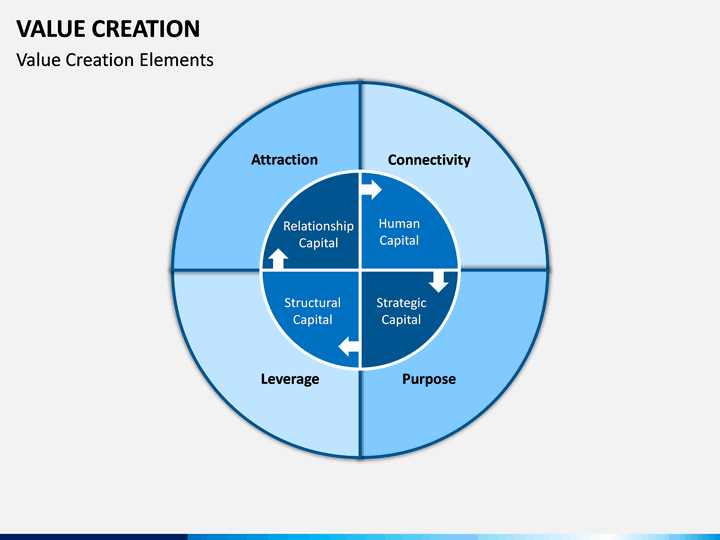 VALUE CREATION

Value Creation Elements

Attraction

Connectivity

Relationship Capital

Human Capital

Structural Capital

Strategic Capital

Leverage

Purpose